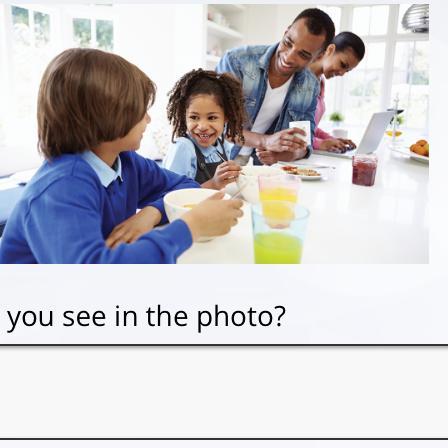 you see in the photo?